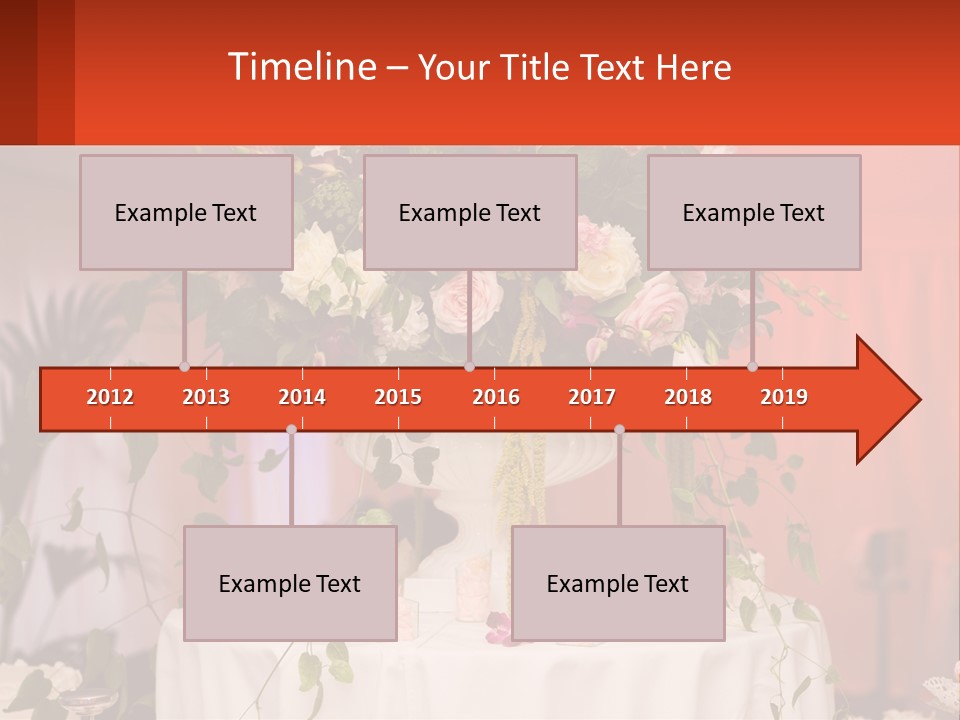 Timeline – Your Title Text Here

Example Text

Example Text

Example Text

2012 2013 2014 2015 2016 2017 2018 2019

Example Text

Example Text